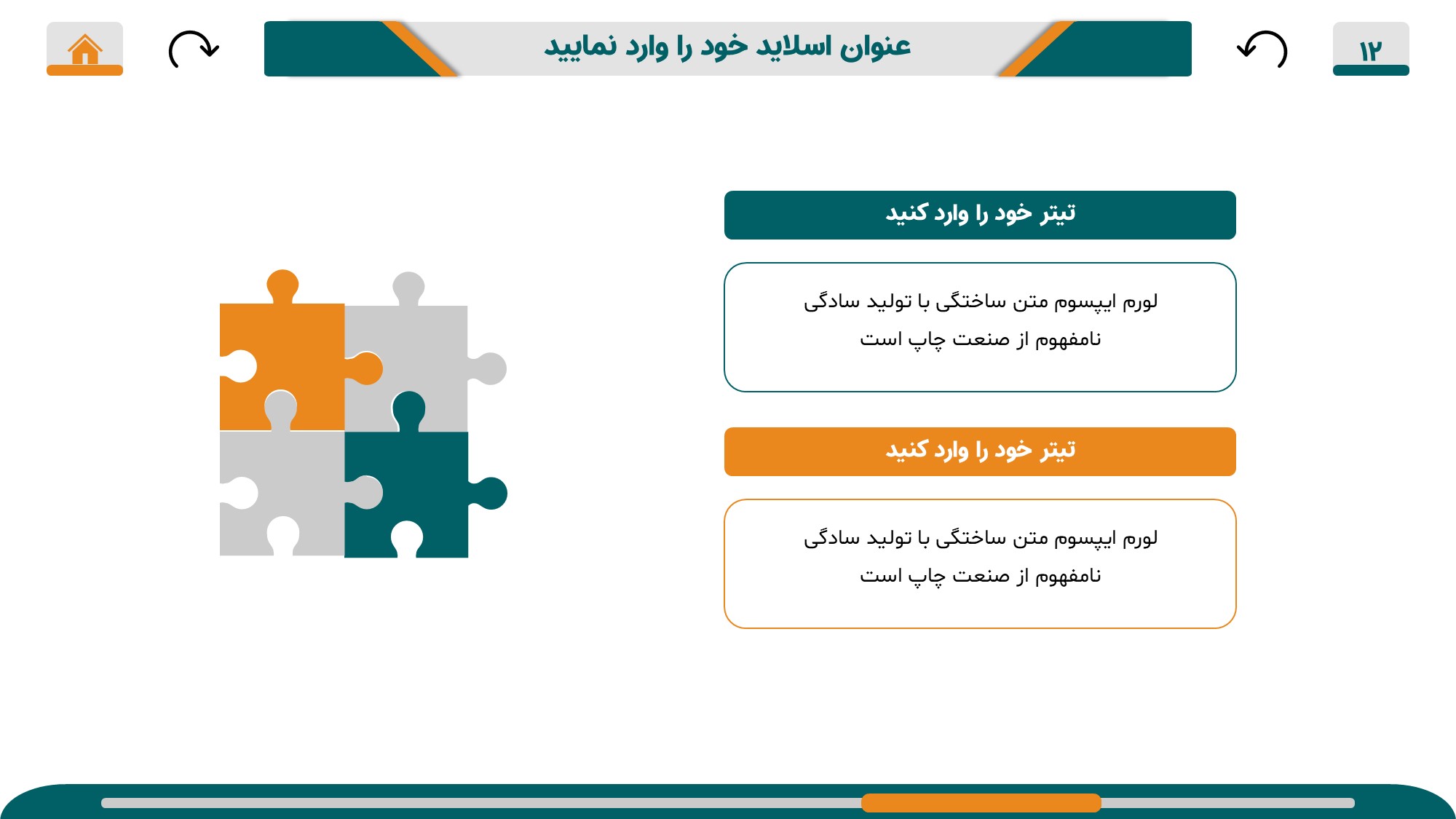 ۱۲

عنوان اسلاید خود را وارد نمایید

تیتر خود را وارد کنید

لورم ایپسوم متن ساختگی با تولید سادگی نامفهوم از صنعت چاپ است

تیتر خود را وارد کنید

لورم ایپسوم متن ساختگی با تولید سادگی نامفهوم از صنعت چاپ است